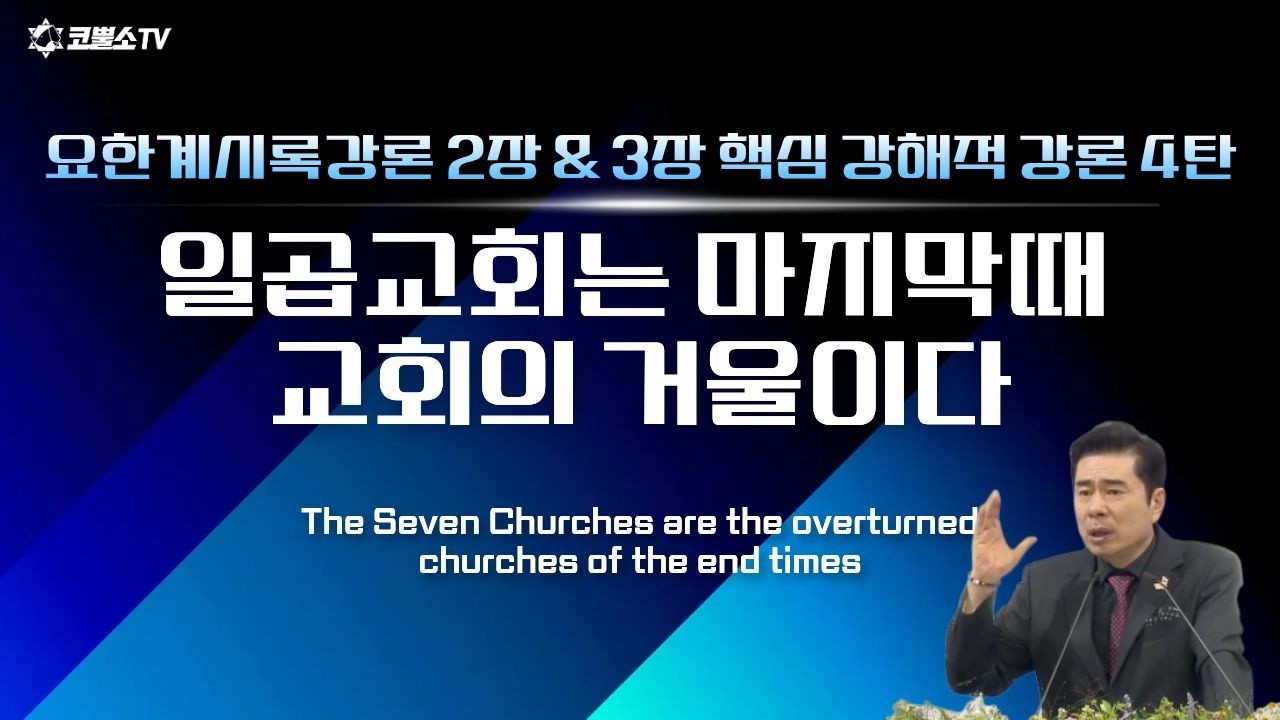 코뿔소TV

요한계시록강론 2장 & 3장 핵심 강해적 강론 4탄

일곱교회는 마지막때 교회의 거울이다

The Seven Churches are the overturned churches of the end times